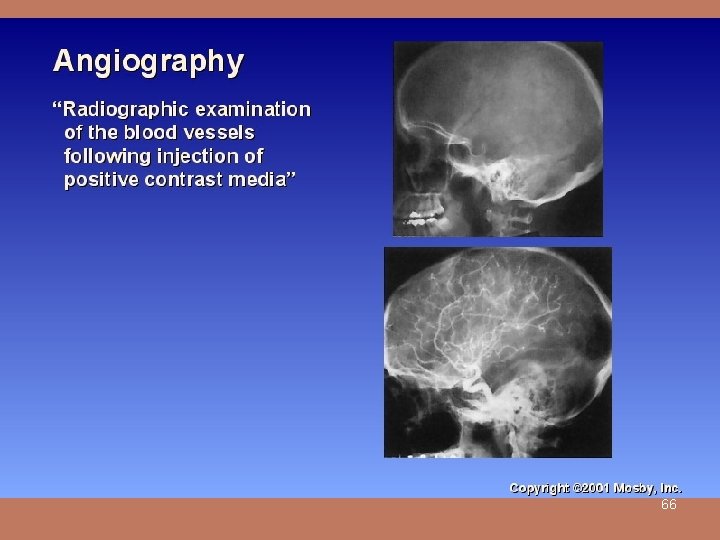 Angiography

“Radiographic examination of the blood vessels following injection of positive contrast media”

Copyright ©2001 Mosby, Inc.

66